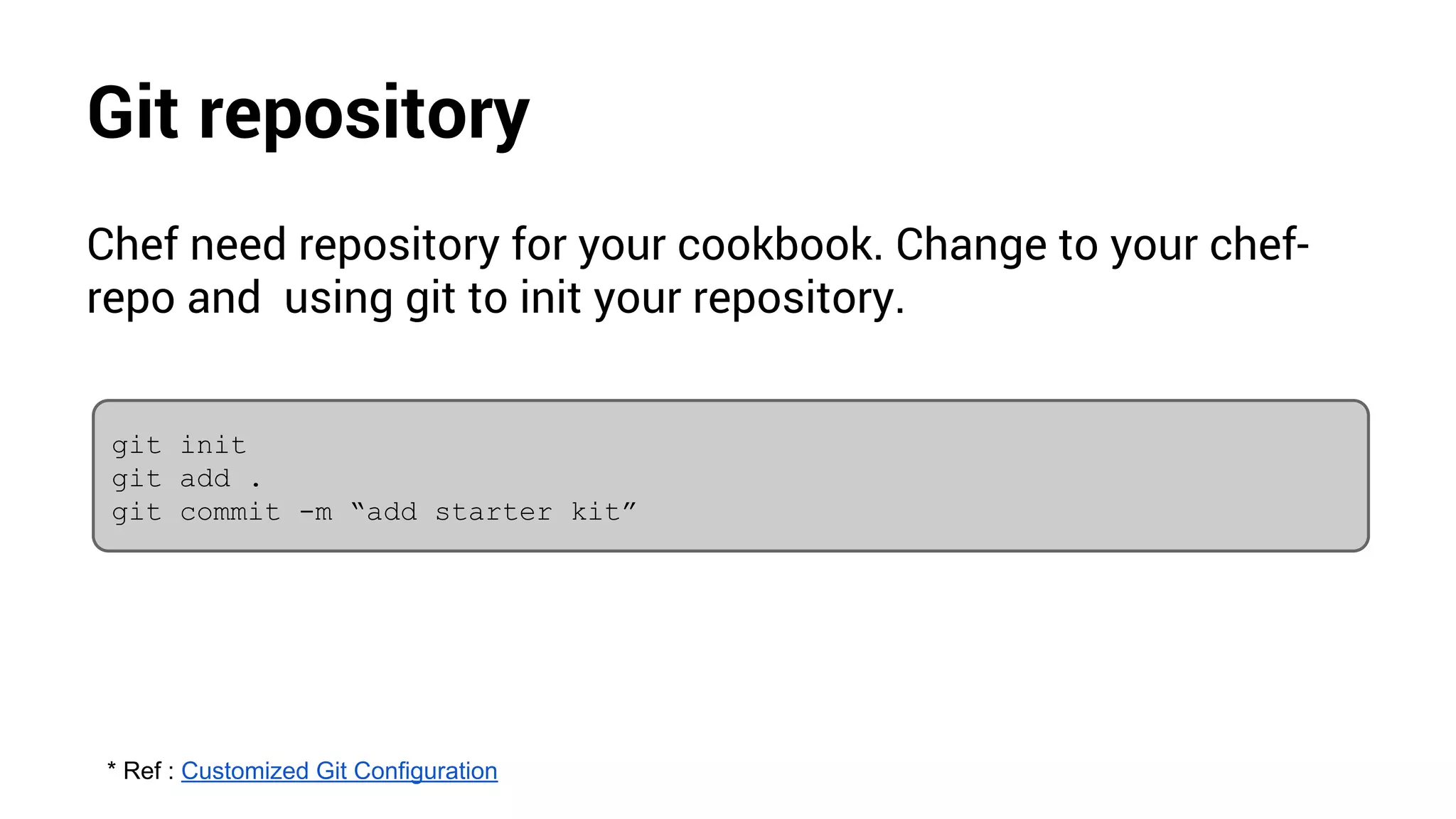 Git repository

Chef need repository for your cookbook. Change to your chef-repo and  using git to init your repository.

git init
git add .
git commit -m “add starter kit”

* Ref : Customized Git Configuration